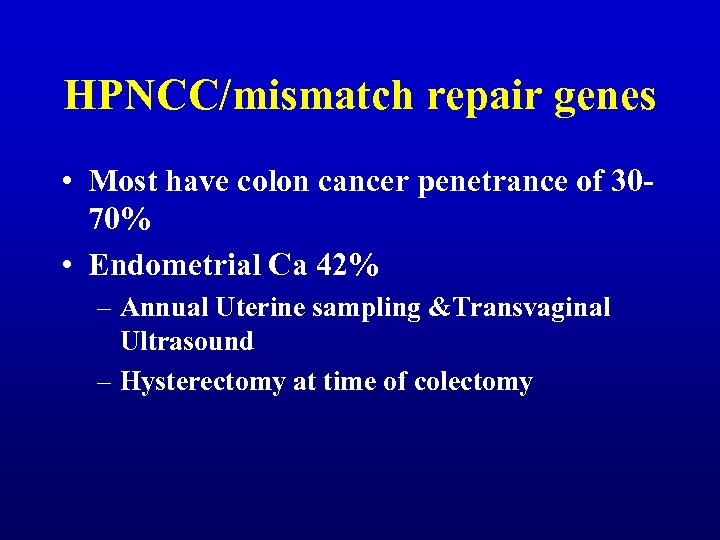 HPNCC/mismatch repair genes

• Most have colon cancer penetrance of 30-70%

• Endometrial Ca 42%

– Annual Uterine sampling &Transvaginal Ultrasound

– Hysterectomy at time of colectomy